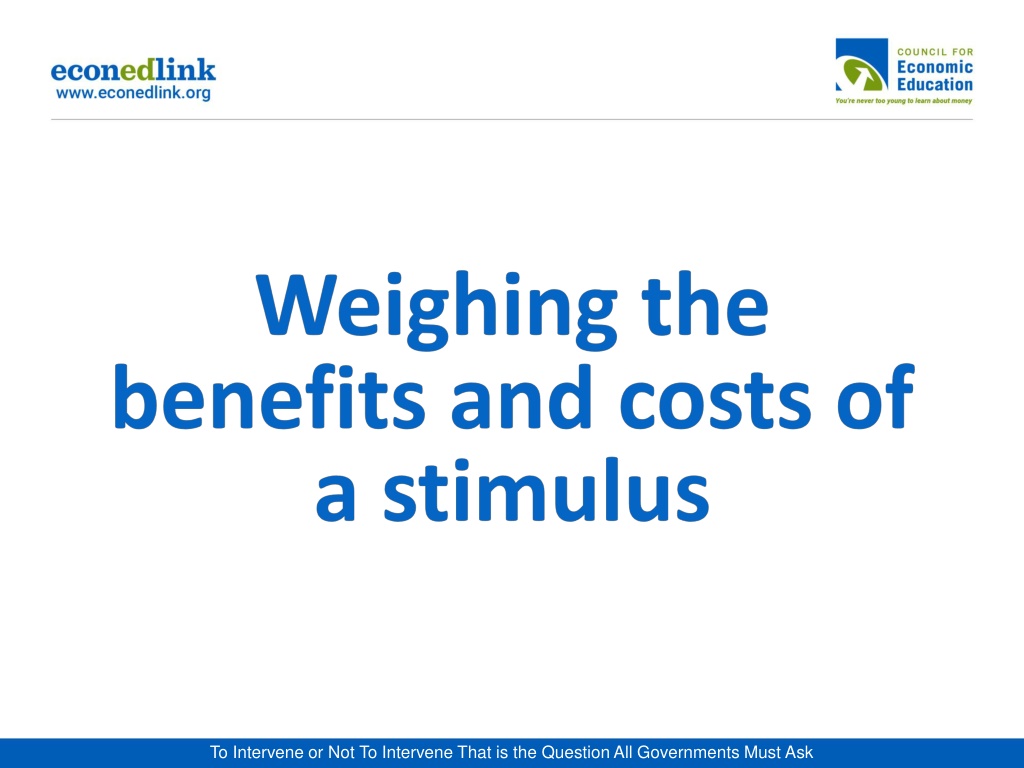 econedlink
www.econedlink.org

COUNCIL FOR
Economic
Education
You're never too young to learn about money

Weighing the benefits and costs of a stimulus

To Intervene or Not To Intervene That is the Question All Governments Must Ask